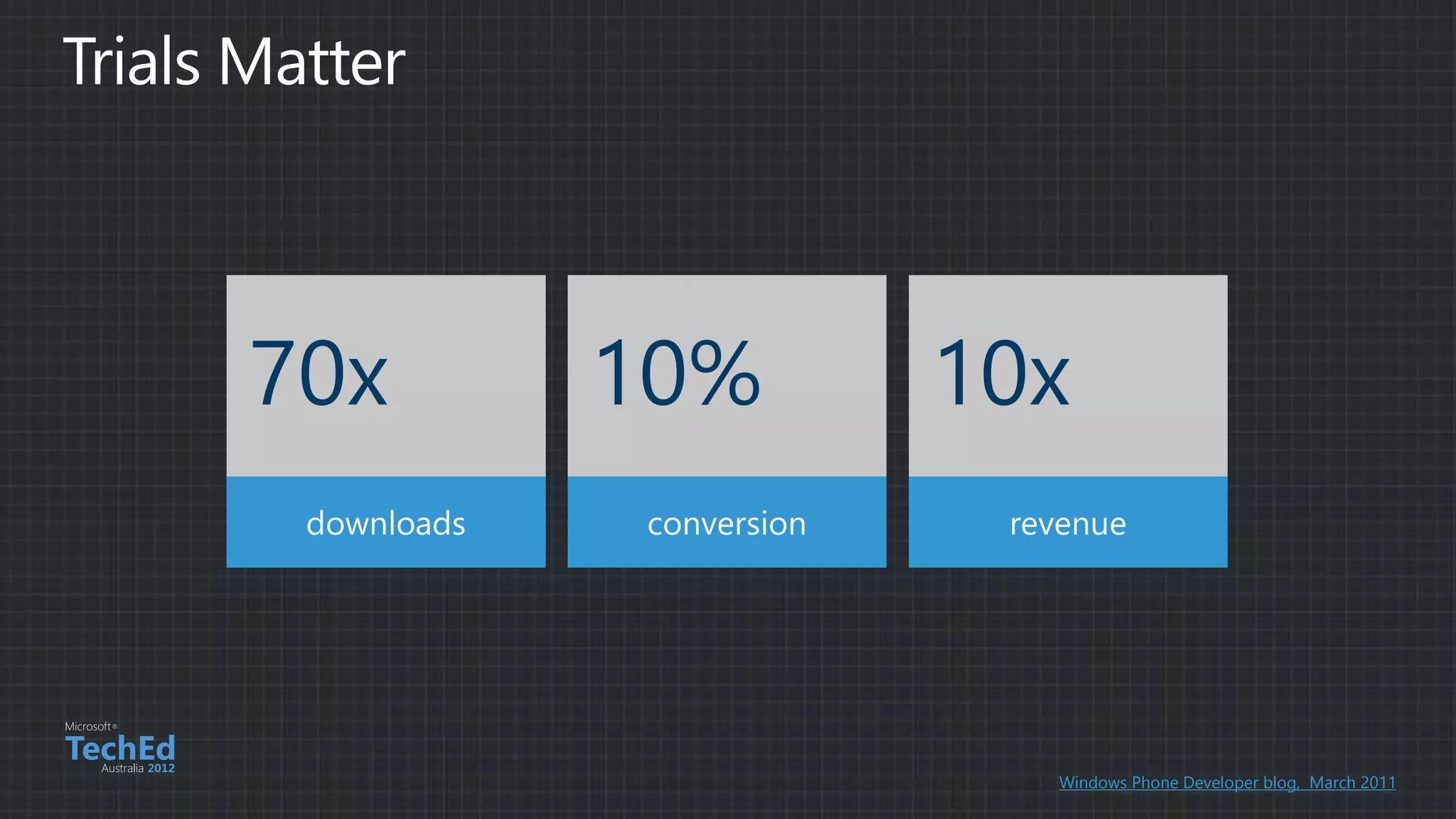 Trials Matter

70x

downloads

10%

conversion

10x

revenue

Microsoft®
TechEd
Australia 2012

Windows Phone Developer blog, March 2011